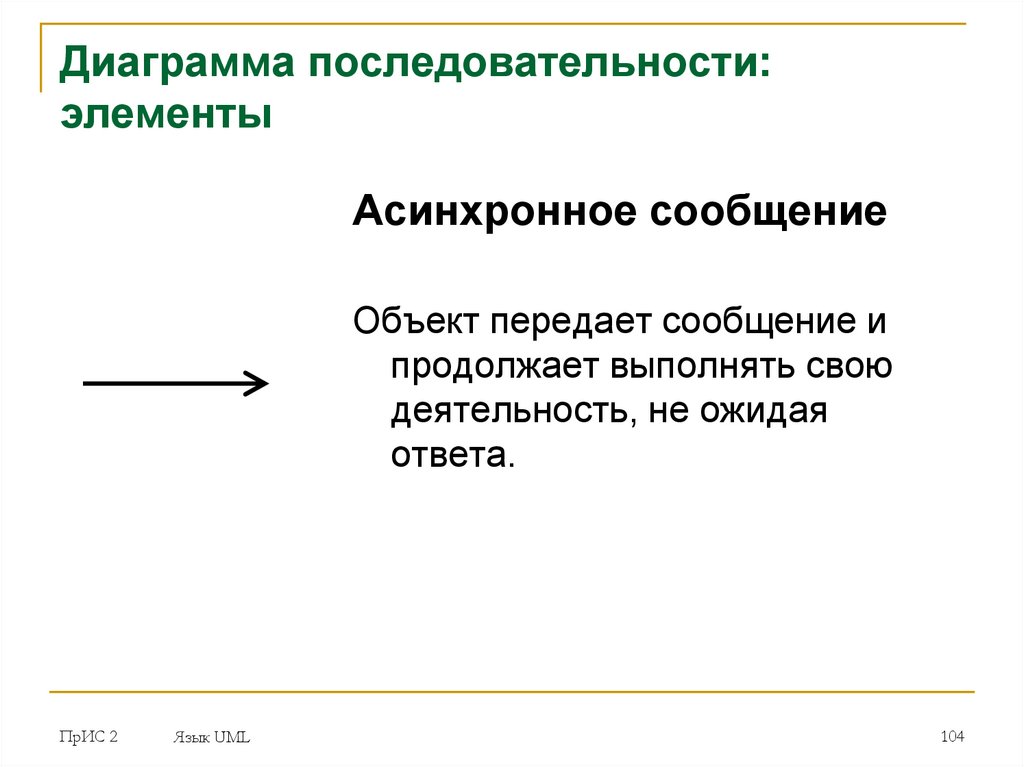 Диаграмма последовательности: элементы

Асинхронное сообщение

Объект передает сообщение и продолжает выполнять свою деятельность, не ожидая ответа.

ПрИС 2 Язык UML 104